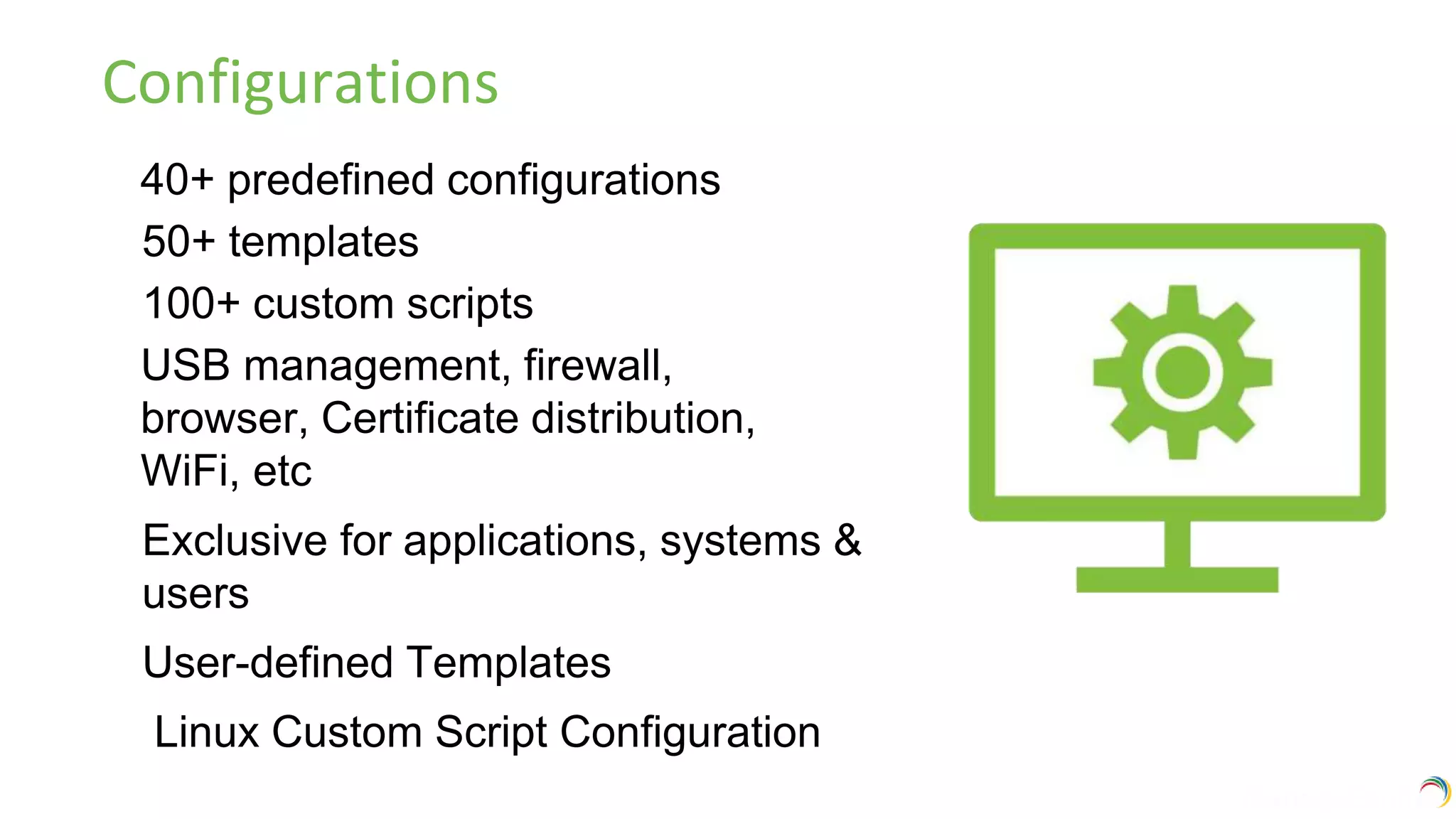 Configurations

40+ predefined configurations

50+ templates

100+ custom scripts

USB management, firewall, browser, Certificate distribution, WiFi, etc

Exclusive for applications, systems & users

User-defined Templates

Linux Custom Script Configuration